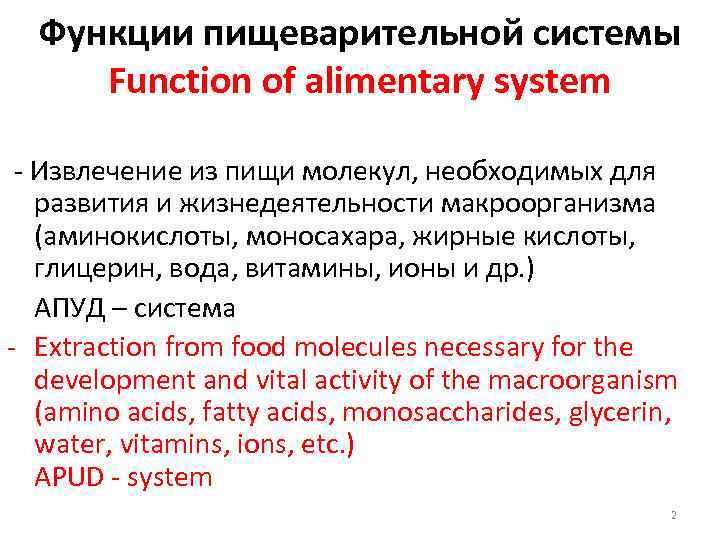 Функции пищеварительной системы
Function of alimentary system

- Извлечение из пищи молекул, необходимых для развития и жизнедеятельности макроорганизма (аминокислоты, моносахара, жирные кислоты, глицерин, вода, витамины, ионы и др.)
АПУД – система

- Extraction from food molecules necessary for the development and vital activity of the macroorganism (amino acids, fatty acids, monosaccharides, glycerin, water, vitamins, ions, etc.)
APUD - system

2